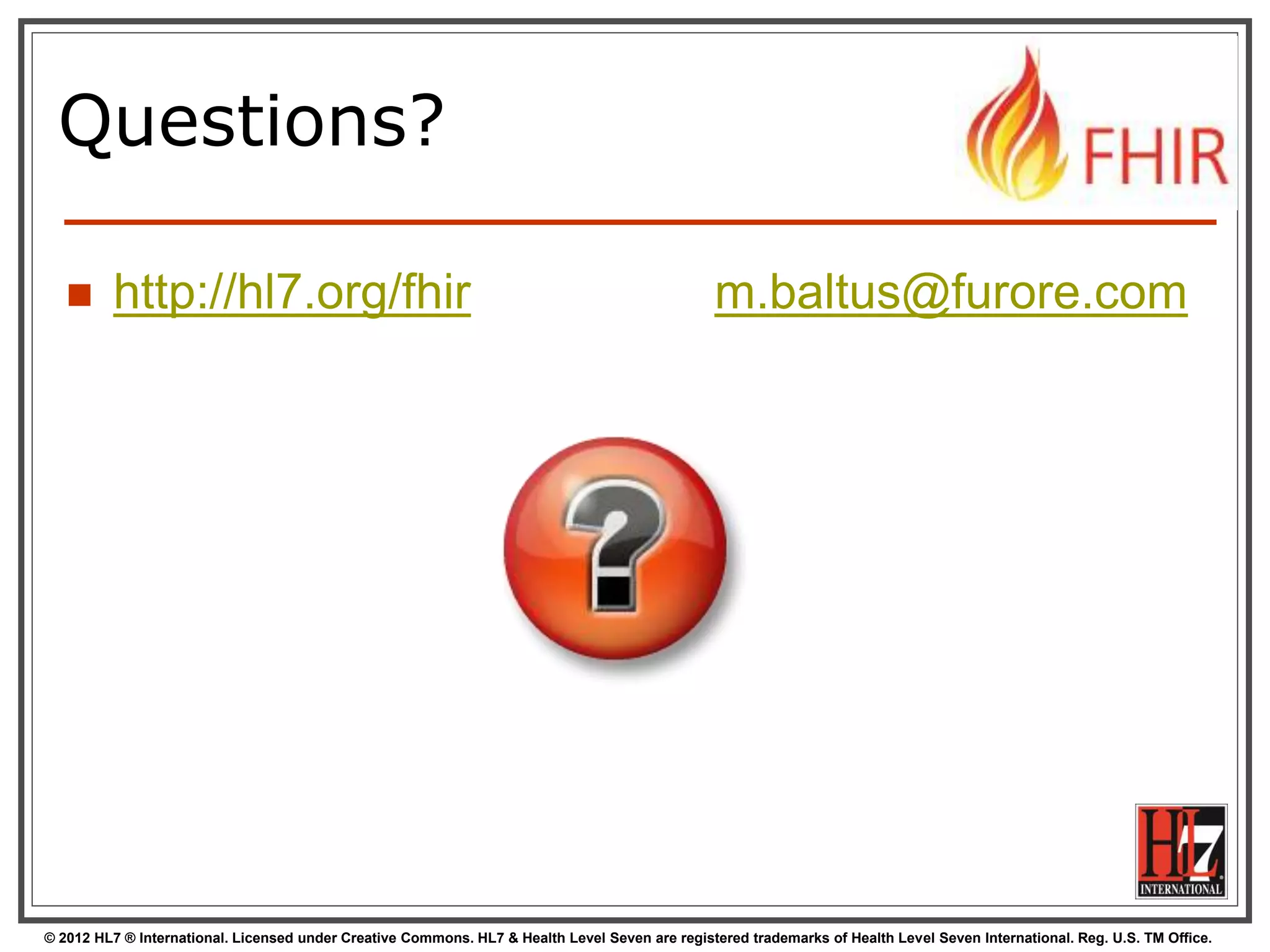 Questions?

FHIR

http://hl7.org/fhir m.baltus@furore.com

?

HL7 INTERNATIONAL

© 2012 HL7 ® International. Licensed under Creative Commons. HL7 & Health Level Seven are registered trademarks of Health Level Seven International. Reg. U.S. TM Office.